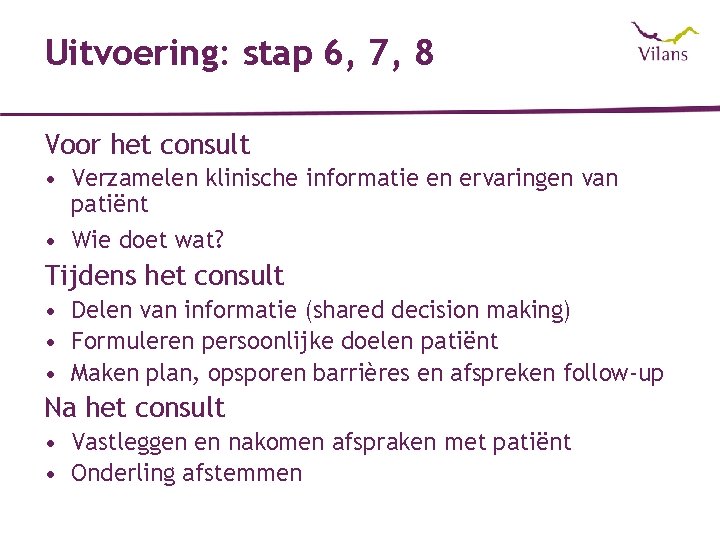 Uitvoering: stap 6, 7, 8

Vilans

Voor het consult
• Verzamelen klinische informatie en ervaringen van patiënt
• Wie doet wat?

Tijdens het consult
• Delen van informatie (shared decision making)
• Formuleren persoonlijke doelen patiënt
• Maken plan, opsporen barrières en afspreken follow-up

Na het consult
• Vastleggen en nakomen afspraken met patiënt
• Onderling afstemmen